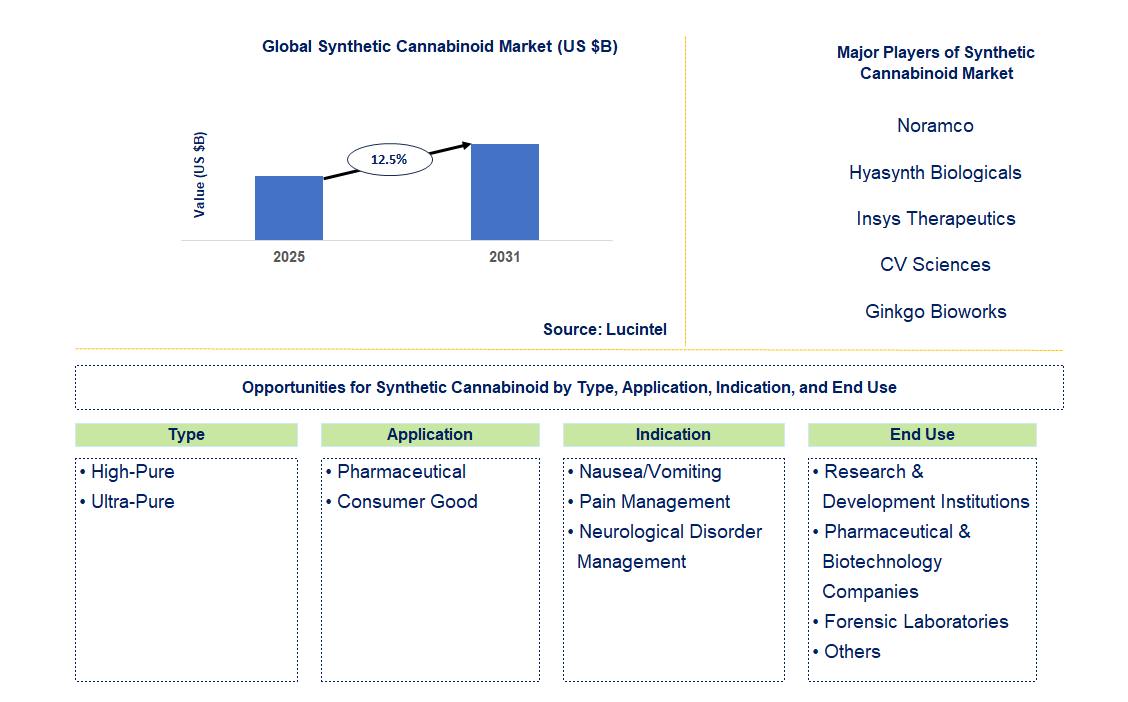 Global Synthetic Cannabinoid Market (US $B)

Value (US $B)

12.5%

2025

2031

Source: Lucintel

Major Players of Synthetic Cannabinoid Market

Noramco

Hyasynth Biologicals

Insys Therapeutics

CV Sciences

Ginkgo Bioworks

Opportunities for Synthetic Cannabinoid by Type, Application, Indication, and End Use

Type
• High-Pure
• Ultra-Pure

Application
• Pharmaceutical
• Consumer Good

Indication
• Nausea/Vomiting
• Pain Management
• Neurological Disorder Management

End Use
• Research & Development Institutions
• Pharmaceutical & Biotechnology Companies
• Forensic Laboratories
• Others